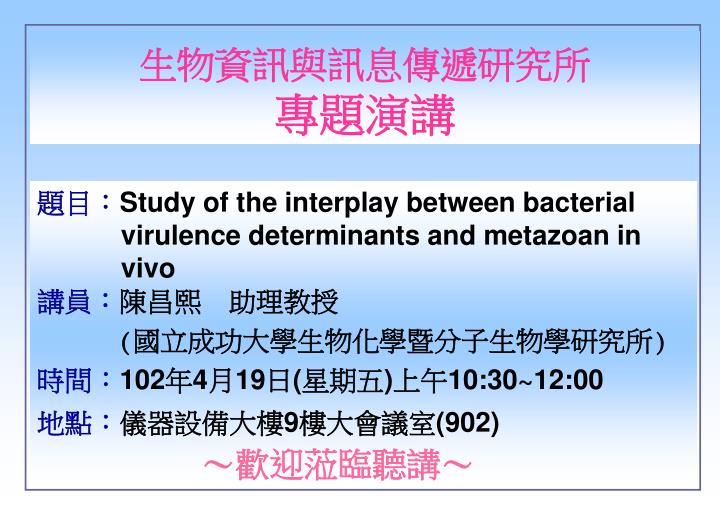 生物資訊與訊息傳遞研究所
專題演講

題目：Study of the interplay between bacterial virulence determinants and metazoan in vivo

講員：陳昌熙　助理教授
(國立成功大學生物化學暨分子生物學研究所)

時間：102年4月19日(星期五)上午10:30~12:00

地點：儀器設備大樓9樓大會議室(902)

～歡迎蒞臨聽講～